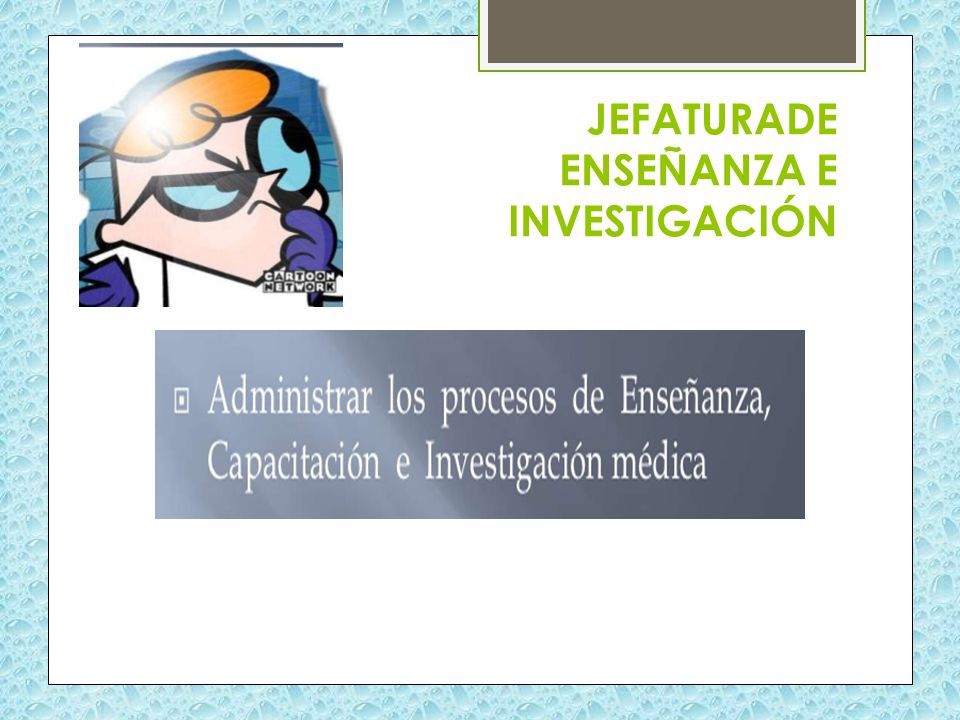 CARTOON NETWORK

JEFATURADE ENSEÑANZA E INVESTIGACIÓN

Administrar los procesos de Enseñanza, Capacitación e Investigación médica